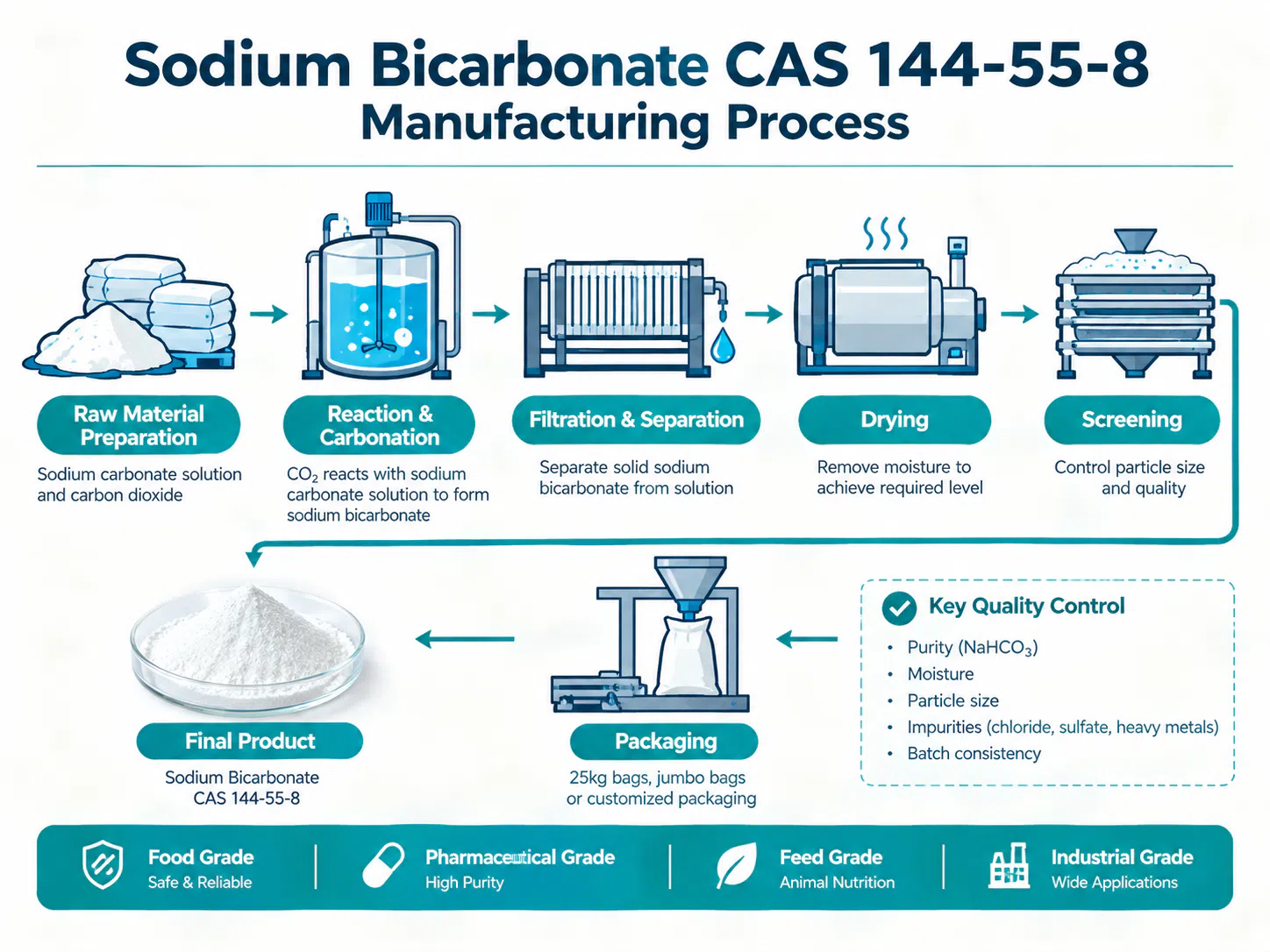 Sodium Bicarbonate CAS 144-55-8
Manufacturing Process

Raw Material Preparation
Sodium carbonate solution and carbon dioxide

Reaction & Carbonation
$CO_2$ reacts with sodium carbonate solution to form sodium bicarbonate

Filtration & Separation
Separate solid sodium bicarbonate from solution

Drying
Remove moisture to achieve required level

Screening
Control particle size and quality

Final Product
Sodium Bicarbonate CAS 144-55-8

Packaging
25kg bags, jumbo bags or customized packaging

Key Quality Control
• Purity ($NaHCO_3$)
• Moisture
• Particle size
• Impurities (chloride, sulfate, heavy metals)
• Batch consistency

Food Grade
Safe & Reliable

Pharmaceutical Grade
High Purity

Feed Grade
Animal Nutrition

Industrial Grade
Wide Applications